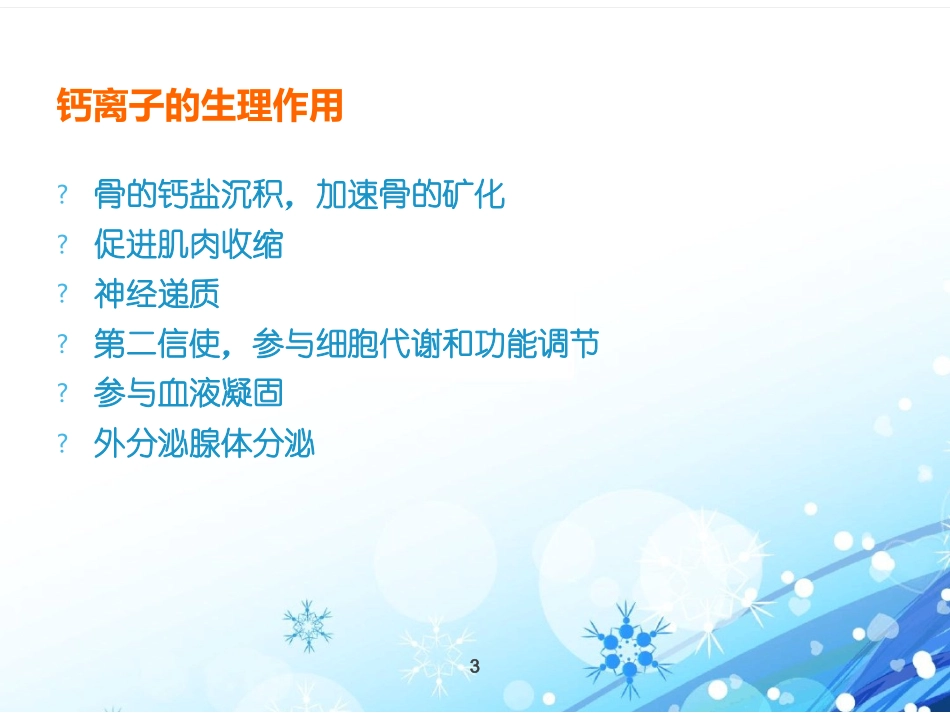 钙离子的生理作用

? 骨的钙盐沉积，加速骨的矿化
? 促进肌肉收缩
? 神经递质
? 第二信使，参与细胞代谢和功能调节
? 参与血液凝固
? 外分泌腺体分泌

3